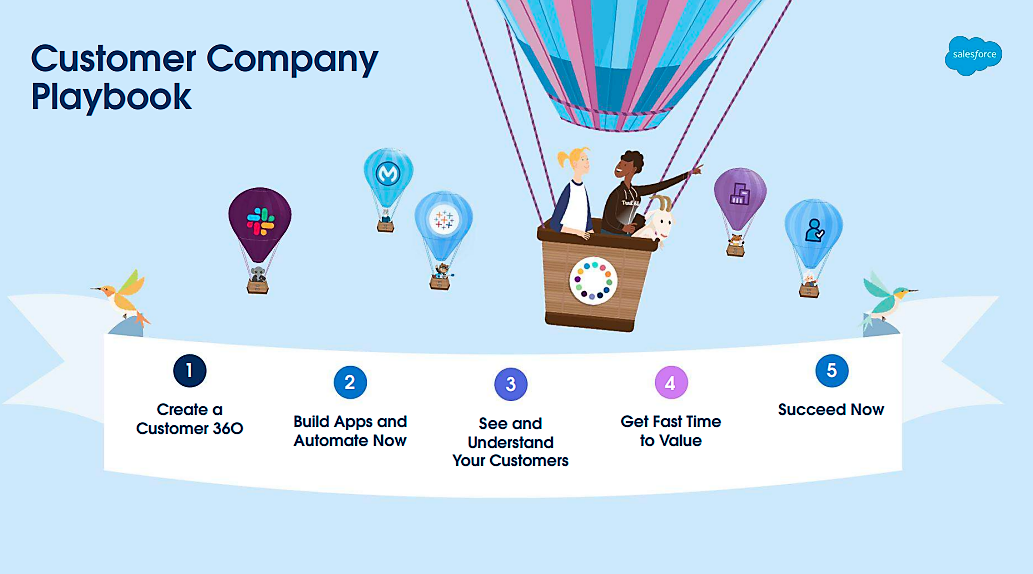 Customer Company Playbook

salesforce

1
Create a Customer 360

2
Build Apps and Automate Now

3
See and Understand Your Customers

4
Get Fast Time to Value

5
Succeed Now